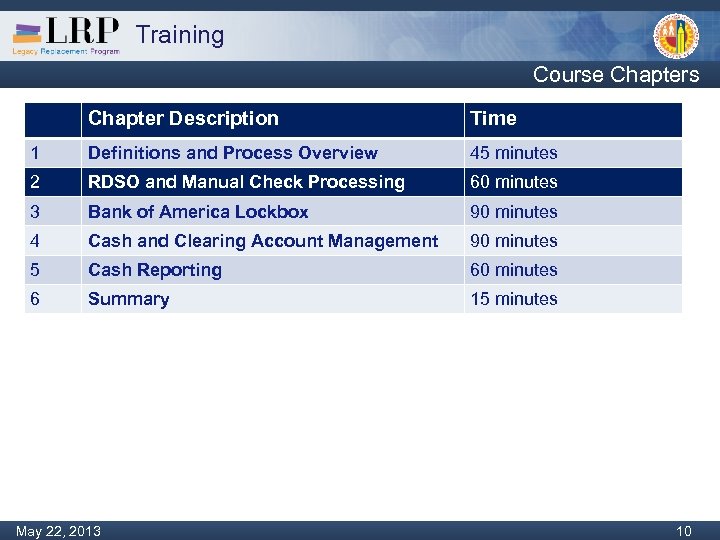 LRP
Legacy Replacement Program
Training

Course Chapters

| | Chapter Description | Time |
|---|---|---|
| 1 | Definitions and Process Overview | 45 minutes |
| 2 | RDSO and Manual Check Processing | 60 minutes |
| 3 | Bank of America Lockbox | 90 minutes |
| 4 | Cash and Clearing Account Management | 90 minutes |
| 5 | Cash Reporting | 60 minutes |
| 6 | Summary | 15 minutes |

May 22, 2013
10